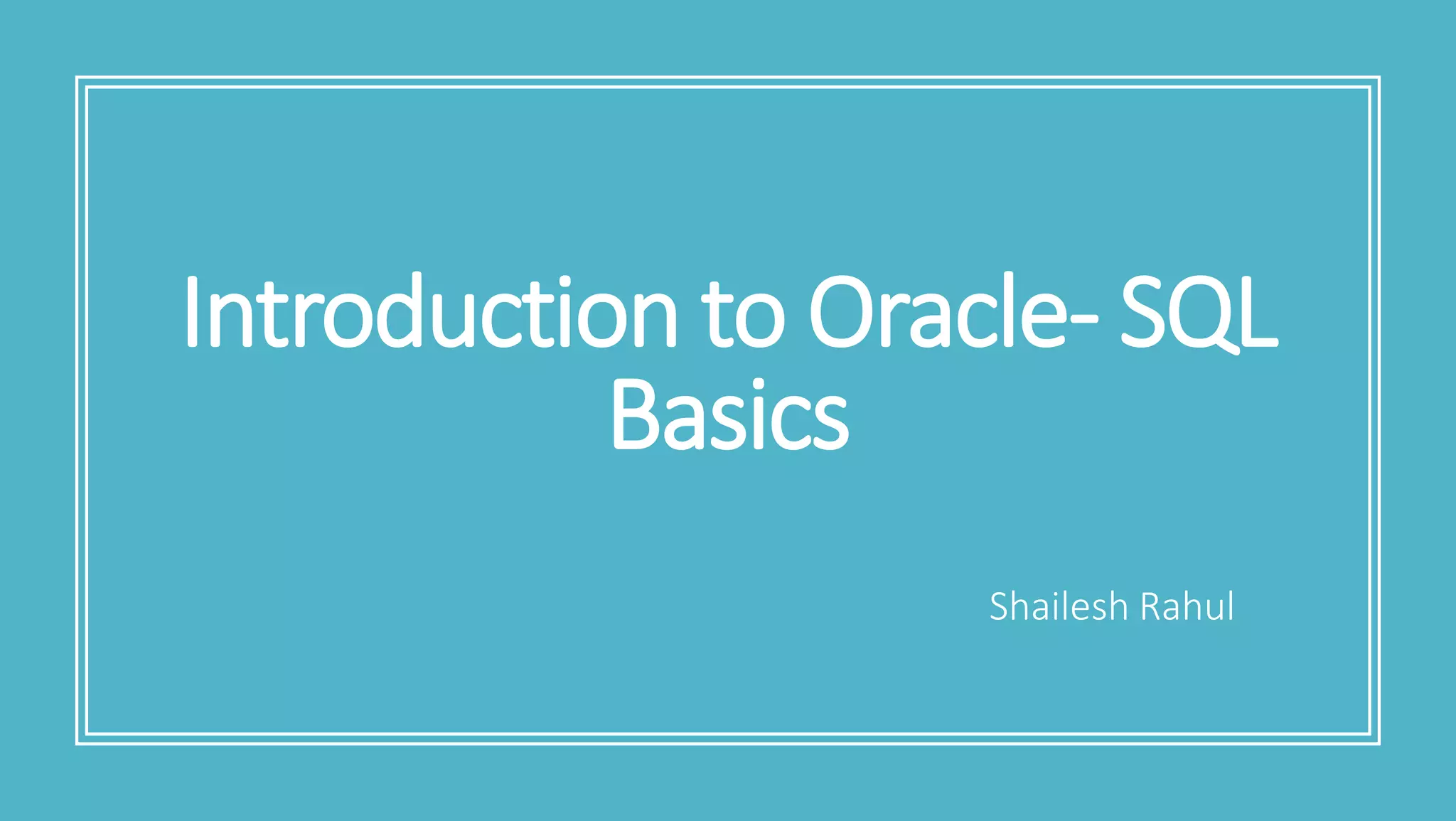 Introduction to Oracle- SQL Basics

Shailesh Rahul